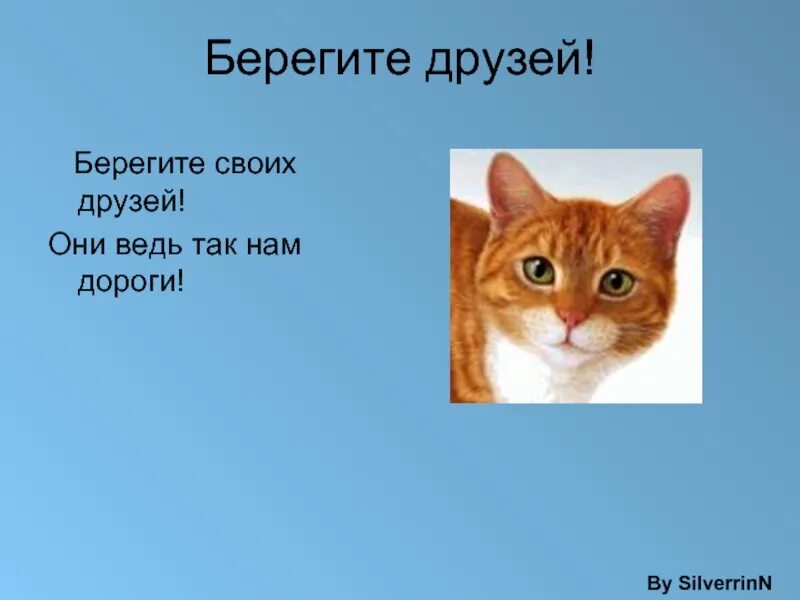 Берегите друзей!

Берегите своих друзей!

Они ведь так нам дороги!

By SilverrinN